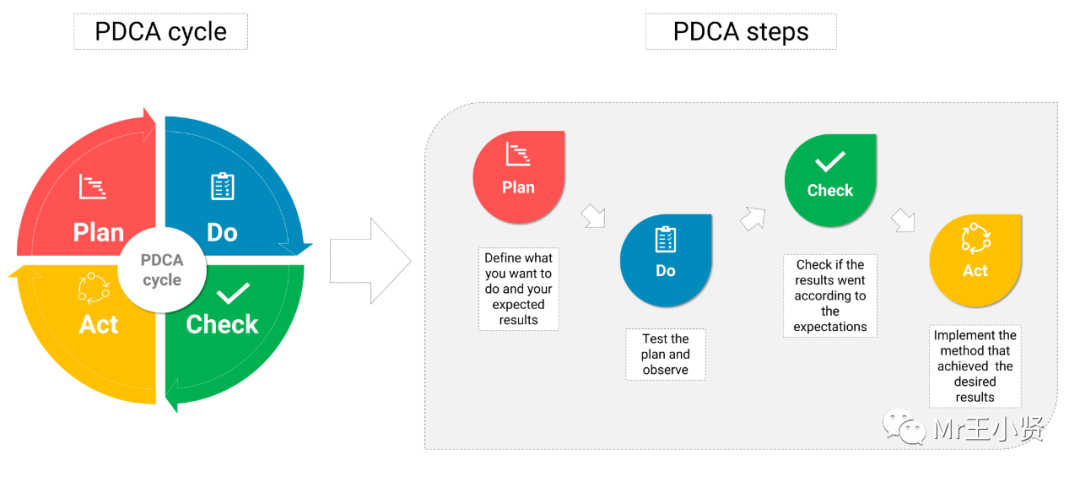 PDCA cycle

Plan

Do

PDCA cycle

Act

Check

PDCA steps

Plan

Define what you want to do and your expected results

Do

Test the plan and observe

Check

Check if the results went according to the expectations

Act

Implement the method that achieved the desired results

Mr王小贤